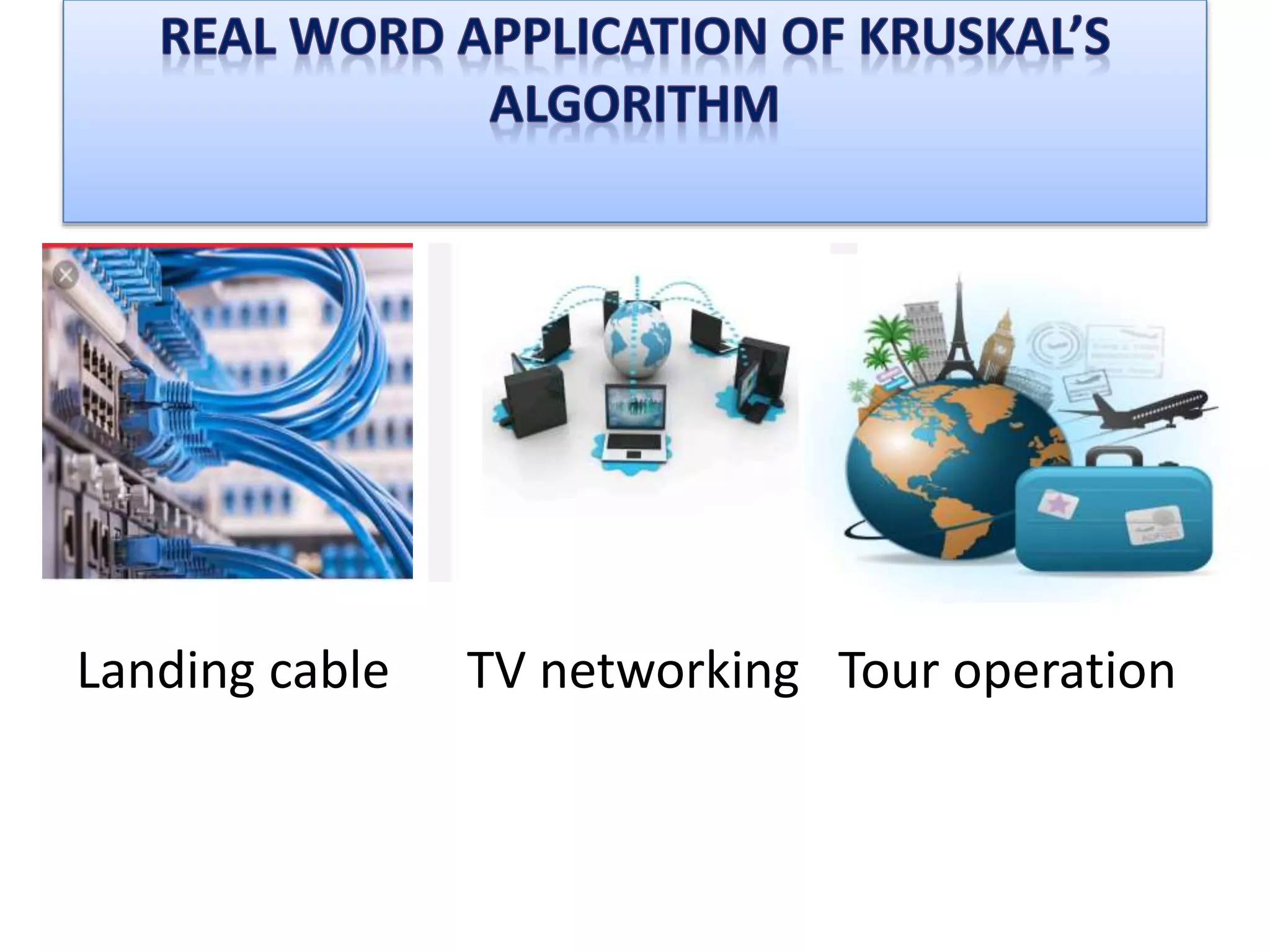 REAL WORD APPLICATION OF KRUSKAL'S ALGORITHM

Landing cable

TV networking

Tour operation